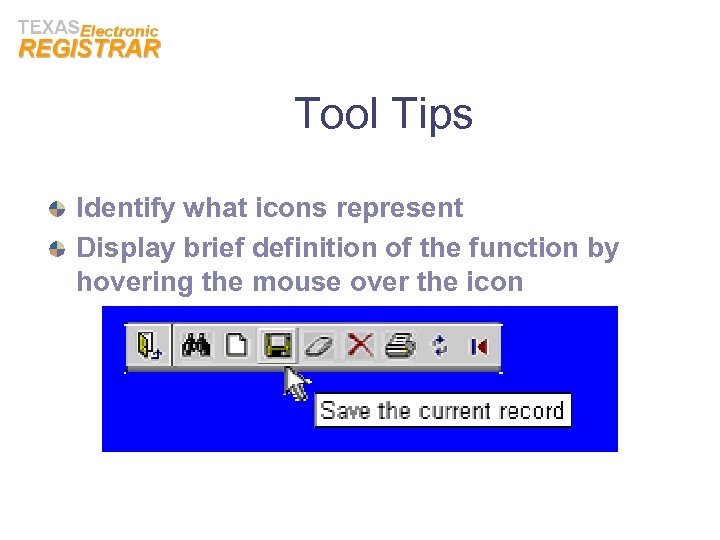 TEXAS Electronic REGISTRAR

Tool Tips

Identify what icons represent

Display brief definition of the function by hovering the mouse over the icon

Save the current record